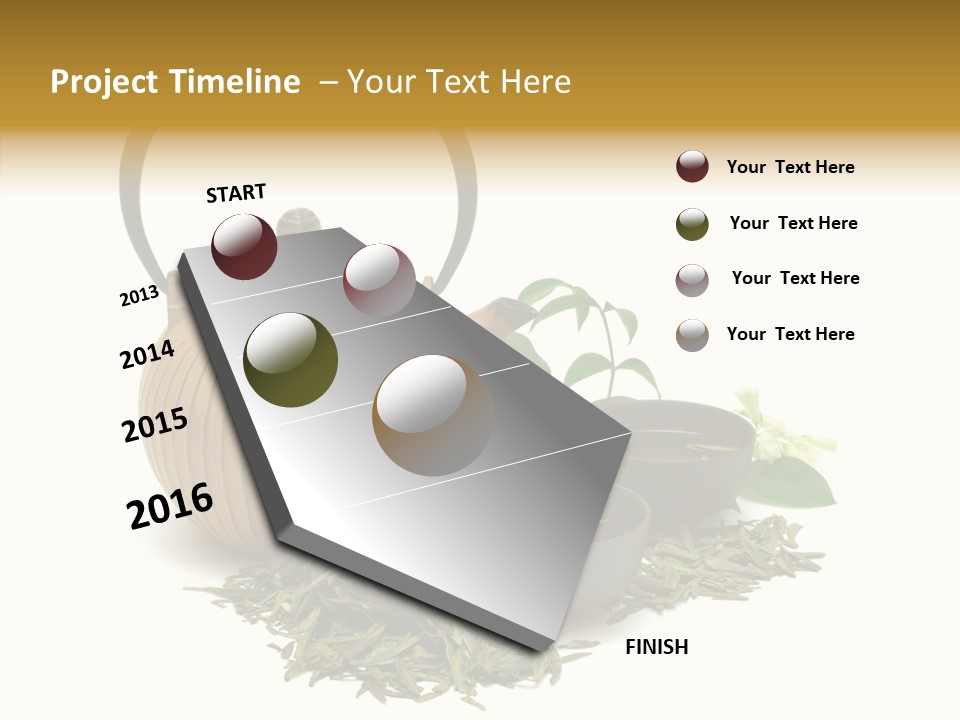 Project Timeline – Your Text Here

START

2013

2014

2015

2016

FINISH

Your Text Here

Your Text Here

Your Text Here

Your Text Here